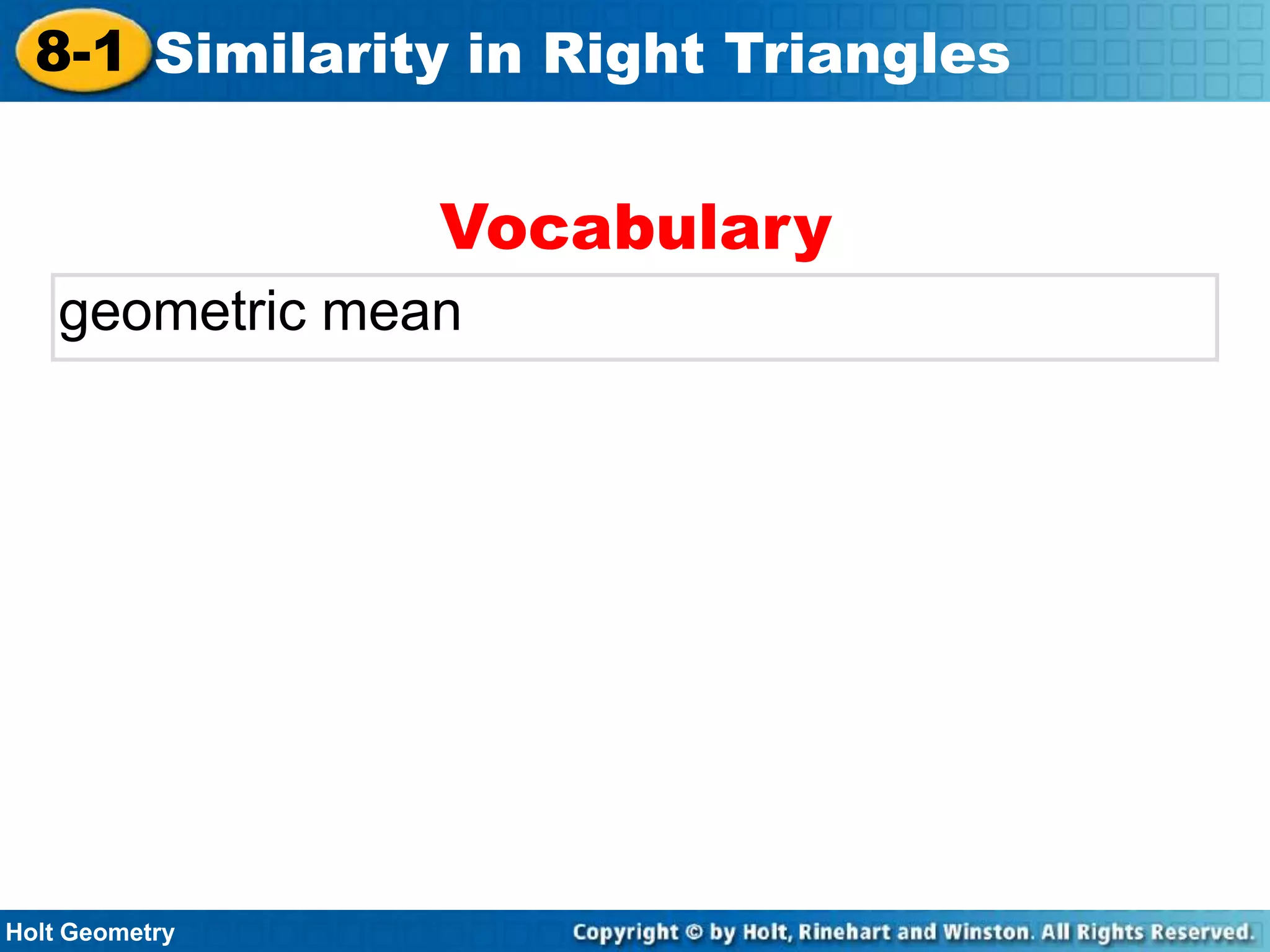 8-1 Similarity in Right Triangles

Vocabulary

geometric mean

Holt Geometry

Copyright © by Holt, Rinehart and Winston. All Rights Reserved.